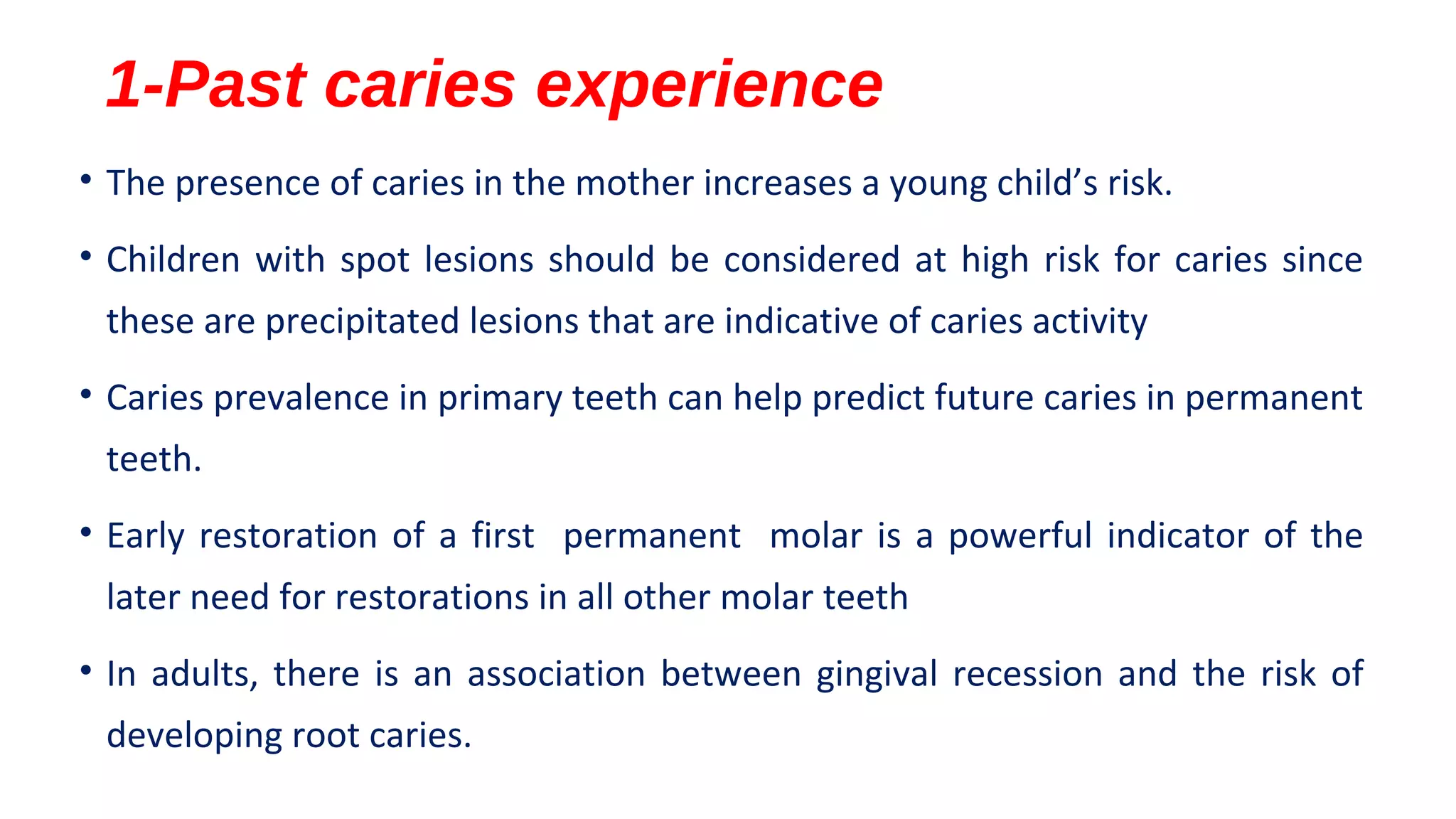 1-Past caries experience

• The presence of caries in the mother increases a young child’s risk.

• Children with spot lesions should be considered at high risk for caries since these are precipitated lesions that are indicative of caries activity

• Caries prevalence in primary teeth can help predict future caries in permanent teeth.

• Early restoration of a first permanent molar is a powerful indicator of the later need for restorations in all other molar teeth

• In adults, there is an association between gingival recession and the risk of developing root caries.